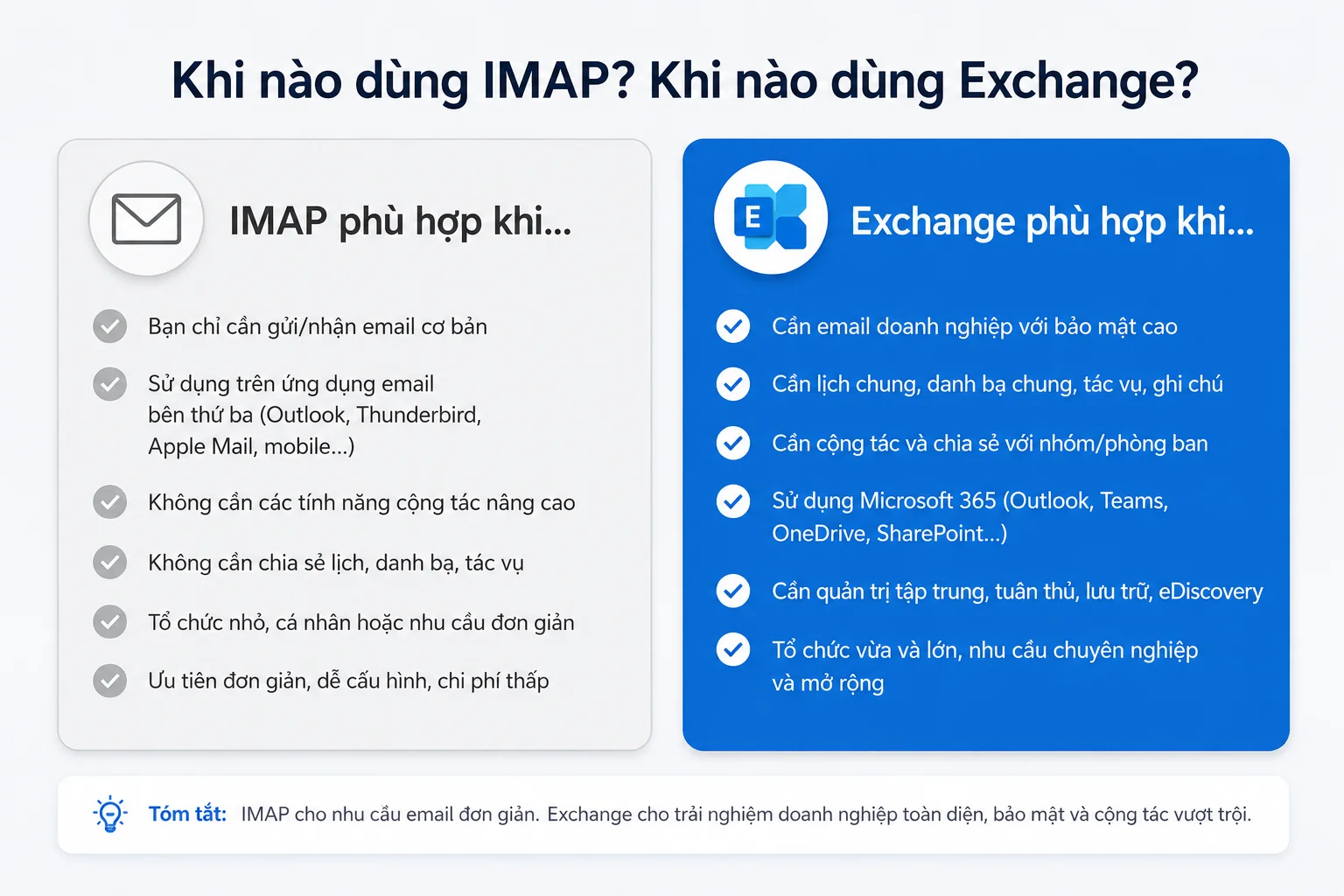 Khi nào dùng IMAP? Khi nào dùng Exchange?

IMAP phù hợp khi...

Bạn chỉ cần gửi/nhận email cơ bản

Sử dụng trên ứng dụng email bên thứ ba (Outlook, Thunderbird, Apple Mail, mobile...)

Không cần các tính năng cộng tác nâng cao

Không cần chia sẻ lịch, danh bạ, tác vụ

Tổ chức nhỏ, cá nhân hoặc nhu cầu đơn giản

Ưu tiên đơn giản, dễ cấu hình, chi phí thấp

E

Exchange phù hợp khi...

Cần email doanh nghiệp với bảo mật cao

Cần lịch chung, danh bạ chung, tác vụ, ghi chú

Cần cộng tác và chia sẻ với nhóm/phòng ban

Sử dụng Microsoft 365 (Outlook, Teams, OneDrive, SharePoint...)

Cần quản trị tập trung, tuân thủ, lưu trữ, eDiscovery

Tổ chức vừa và lớn, nhu cầu chuyên nghiệp và mở rộng

Tóm tắt: IMAP cho nhu cầu email đơn giản. Exchange cho trải nghiệm doanh nghiệp toàn diện, bảo mật và cộng tác vượt trội.